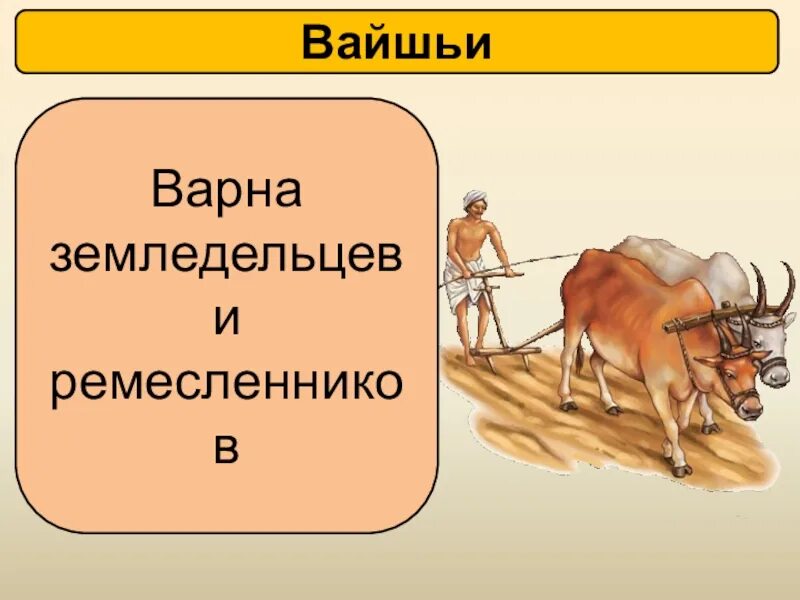 Вайшьи

Варна земледельцев и ремесленников